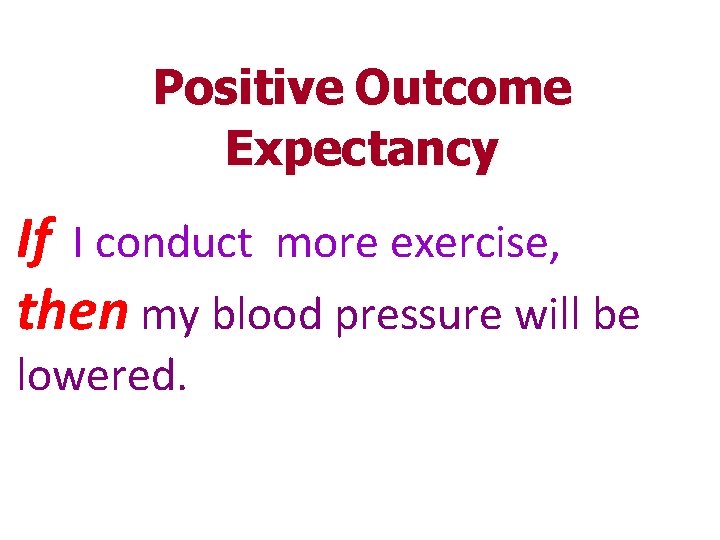 Positive Outcome Expectancy

If I conduct more exercise, then my blood pressure will be lowered.